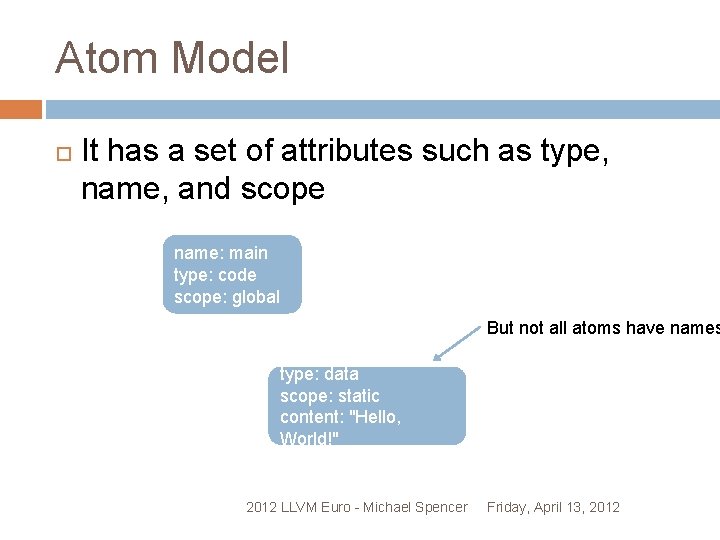 Atom Model

It has a set of attributes such as type, name, and scope

name: main
type: code
scope: global

But not all atoms have names

type: data
scope: static
content: "Hello, World!"

2012 LLVM Euro - Michael Spencer Friday, April 13, 2012